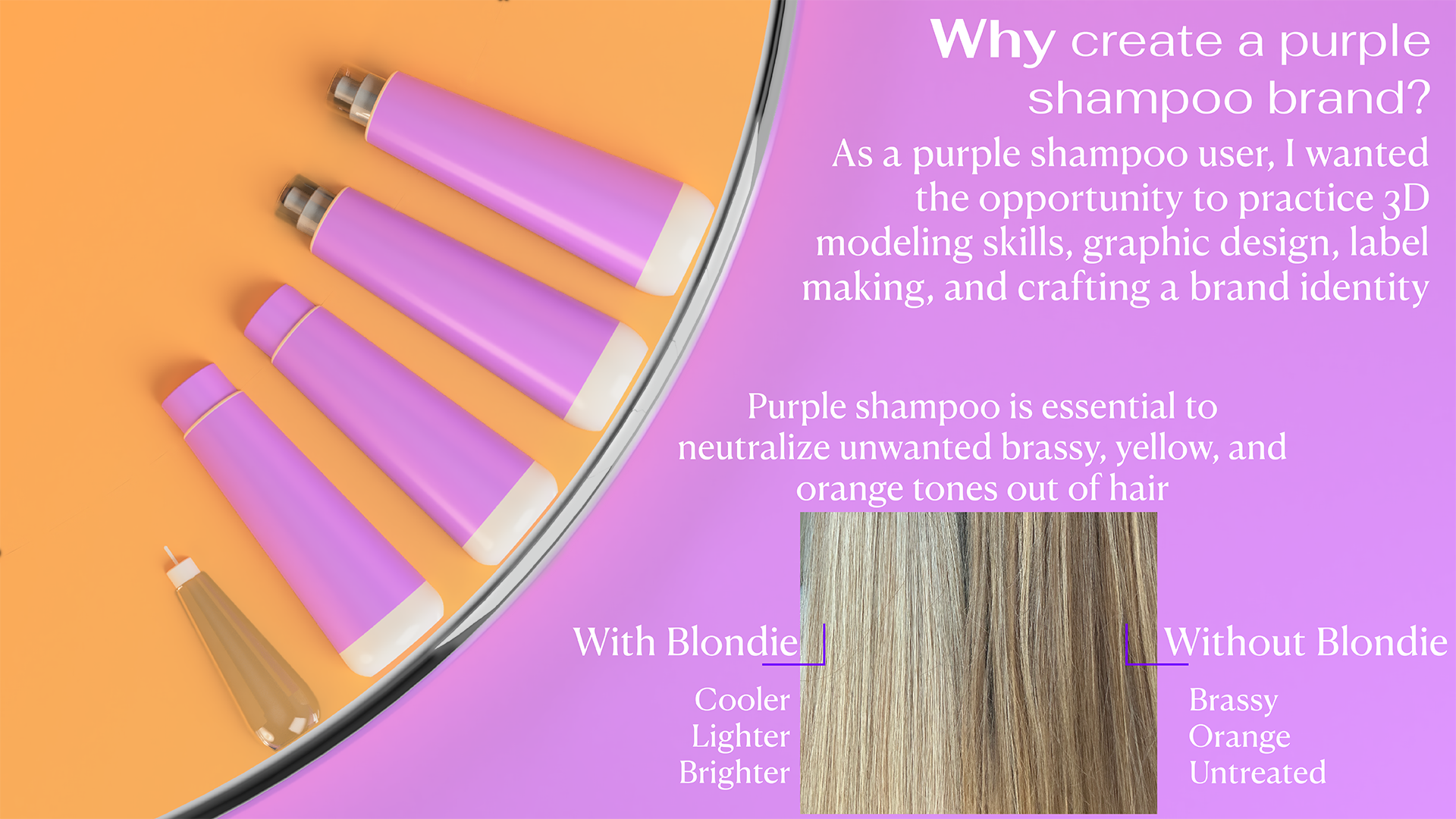 Why create a purple shampoo brand?

As a purple shampoo user, I wanted the opportunity to practice 3D modeling skills, graphic design, label making, and crafting a brand identity

Purple shampoo is essential to neutralize unwanted brassy, yellow, and orange tones out of hair

With Blondie

Cooler
Lighter
Brighter

Without Blondie

Brassy
Orange
Untreated